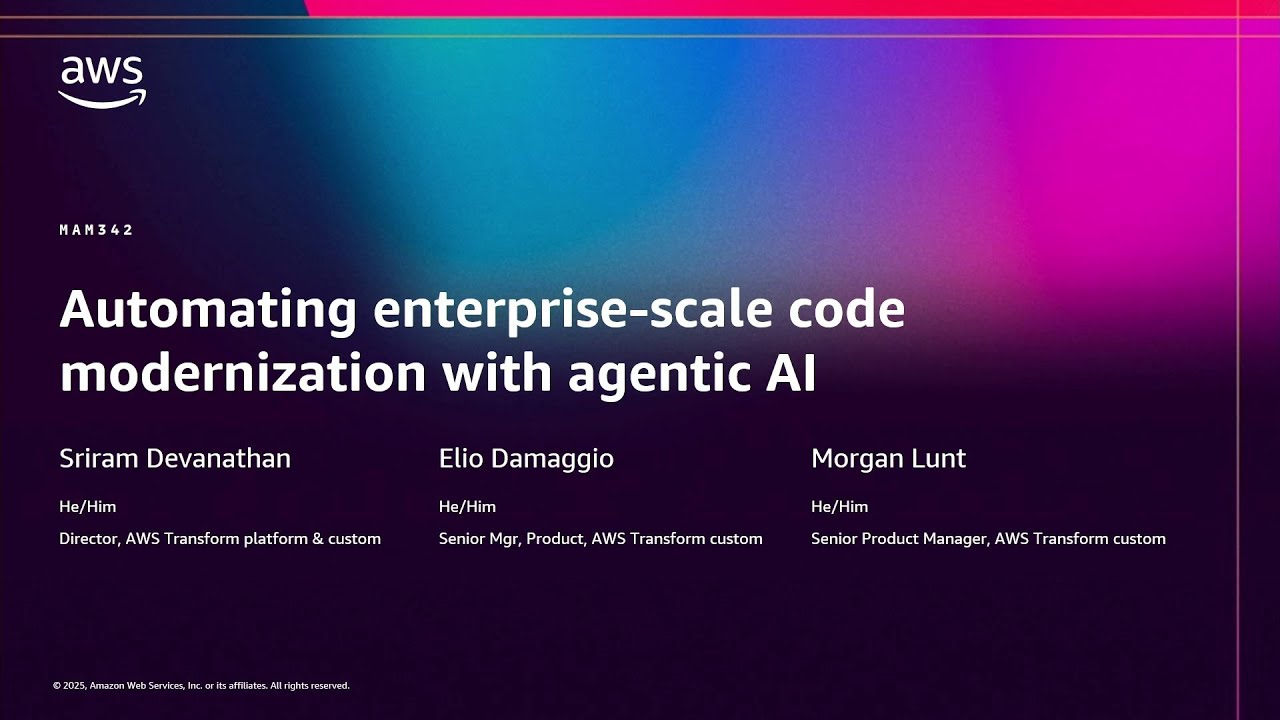 aws

MAM342

Automating enterprise-scale code modernization with agentic AI

Sriram Devanathan
He/Him
Director, AWS Transform platform & custom

Elio Damaggio
He/Him
Senior Mgr, Product, AWS Transform custom

Morgan Lunt
He/Him
Senior Product Manager, AWS Transform custom

© 2025, Amazon Web Services, Inc. or its affiliates. All rights reserved.